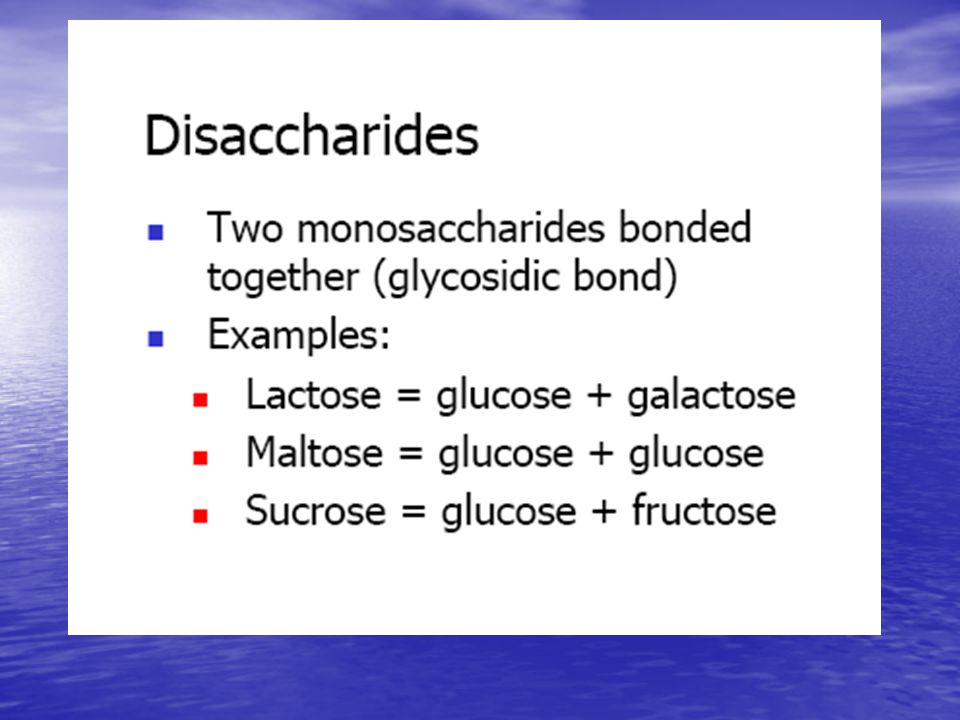 Disaccharides

- Two monosaccharides bonded together (glycosidic bond)
- Examples:
  - Lactose = glucose + galactose
  - Maltose = glucose + glucose
  - Sucrose = glucose + fructose